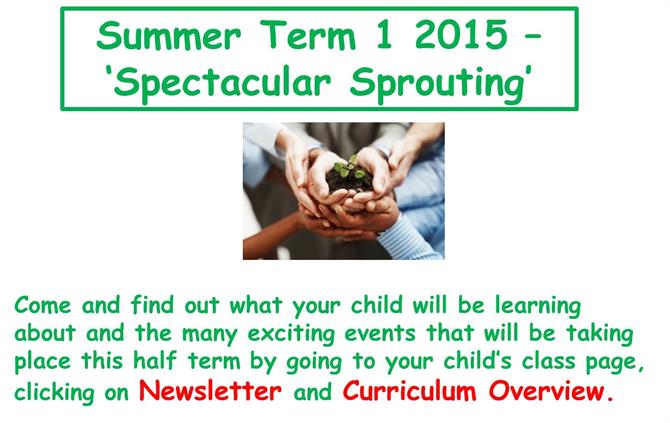 Summer Term 1 2015 – ‘Spectacular Sprouting’

Come and find out what your child will be learning about and the many exciting events that will be taking place this half term by going to your child’s class page, clicking on Newsletter and Curriculum Overview.